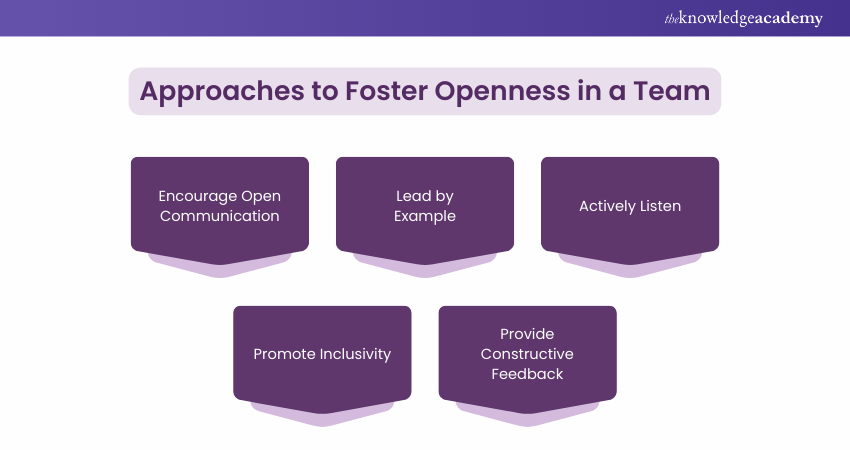 theknowledgeacademy

Approaches to Foster Openness in a Team

Encourage Open Communication

Lead by Example

Actively Listen

Promote Inclusivity

Provide Constructive Feedback